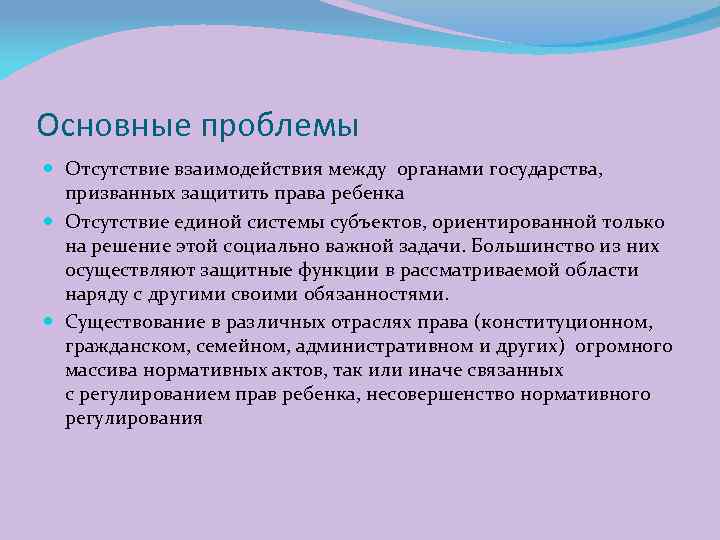 Основные проблемы

- Отсутствие взаимодействия между органами государства, призванных защитить права ребенка
- Отсутствие единой системы субъектов, ориентированной только на решение этой социально важной задачи. Большинство из них осуществляют защитные функции в рассматриваемой области наряду с другими своими обязанностями.
- Существование в различных отраслях права (конституционном, гражданском, семейном, административном и других) огромного массива нормативных актов, так или иначе связанных с регулированием прав ребенка, несовершенство нормативного регулирования